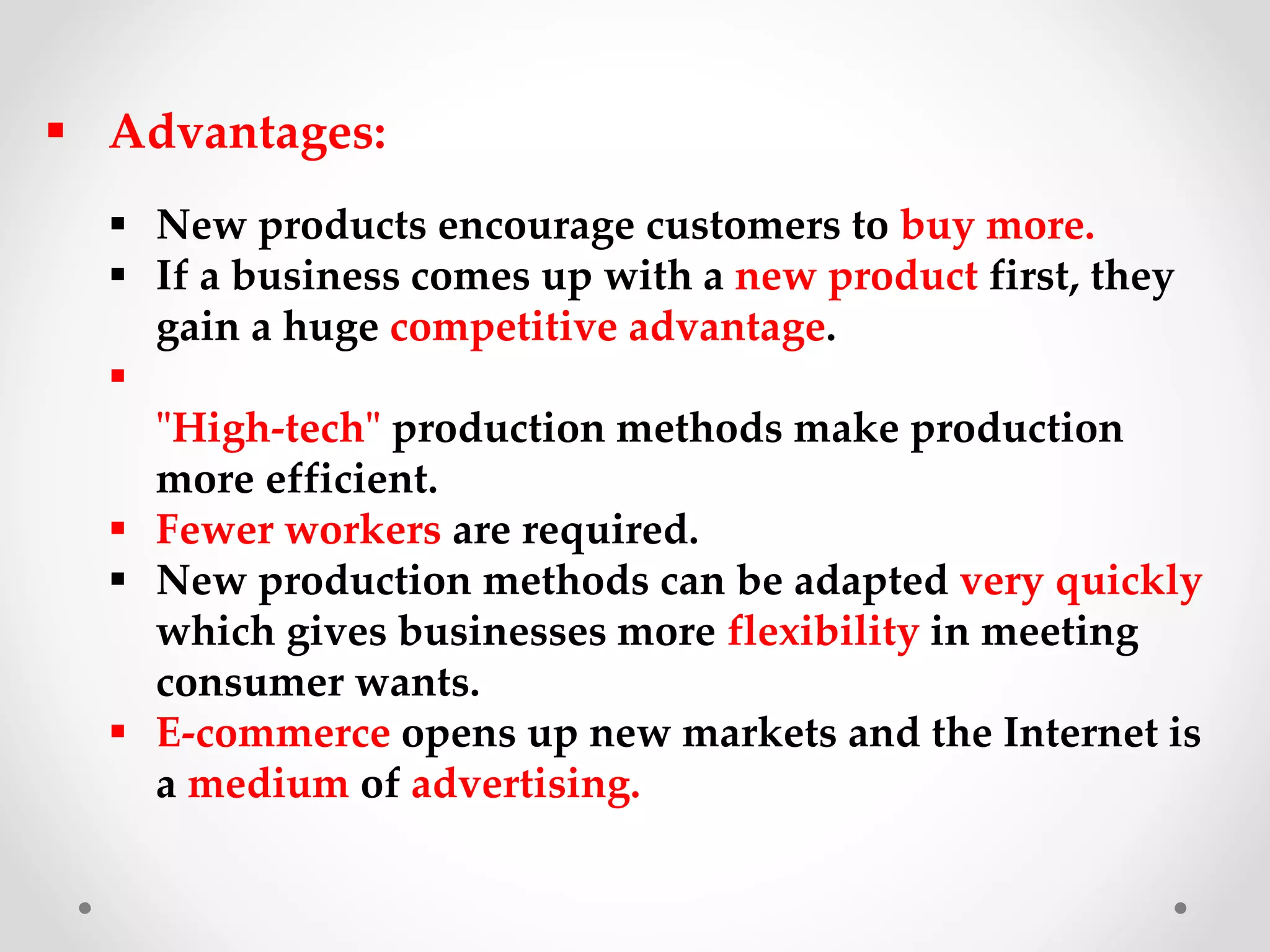 ▪ Advantages:

▪ New products encourage customers to buy more.
▪ If a business comes up with a new product first, they gain a huge competitive advantage.
▪
"High-tech" production methods make production more efficient.
▪ Fewer workers are required.
▪ New production methods can be adapted very quickly which gives businesses more flexibility in meeting consumer wants.
▪ E-commerce opens up new markets and the Internet is a medium of advertising.